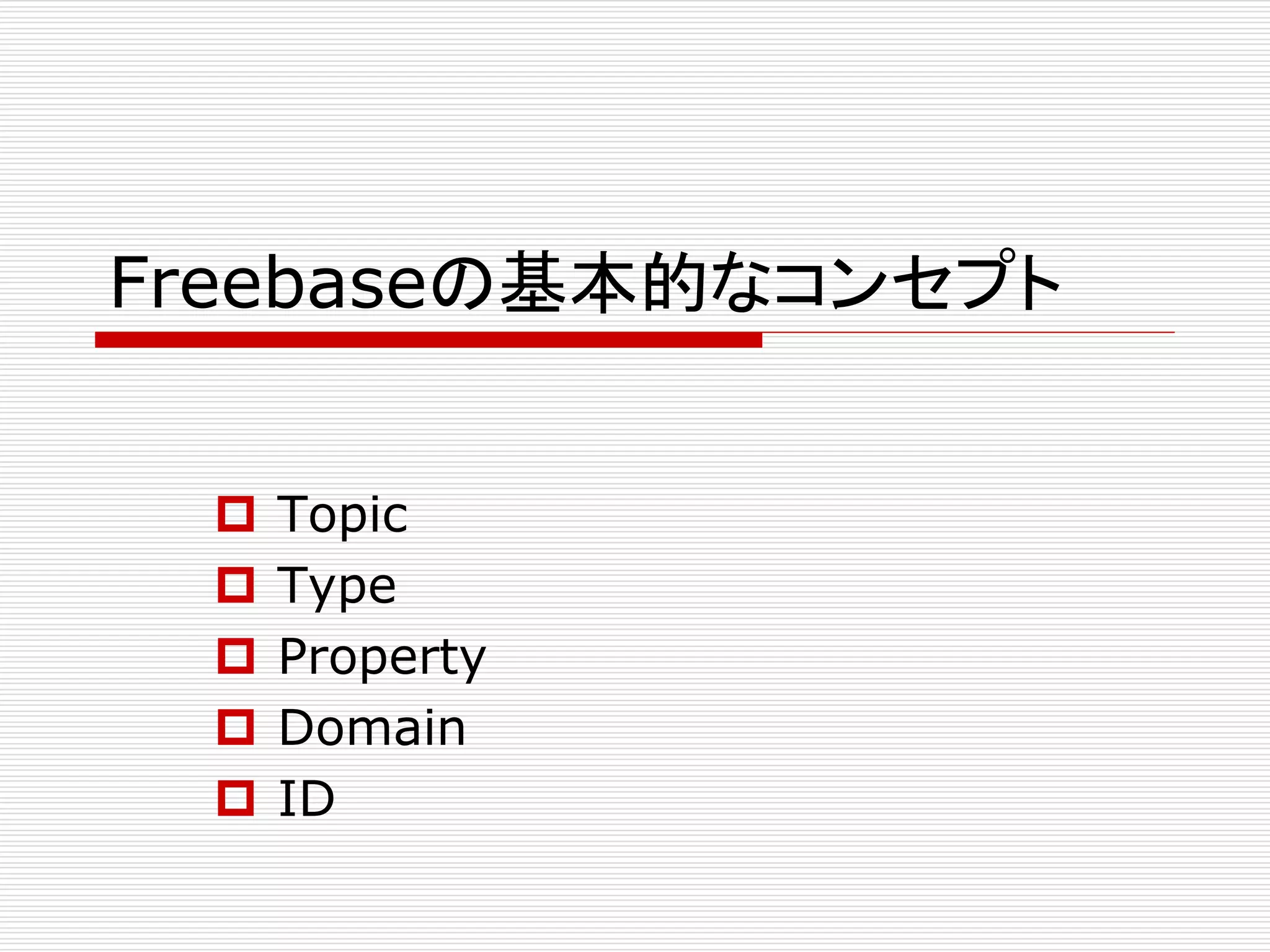 Freebaseの基本的なコンセプト

Topic
Type
Property
Domain
ID